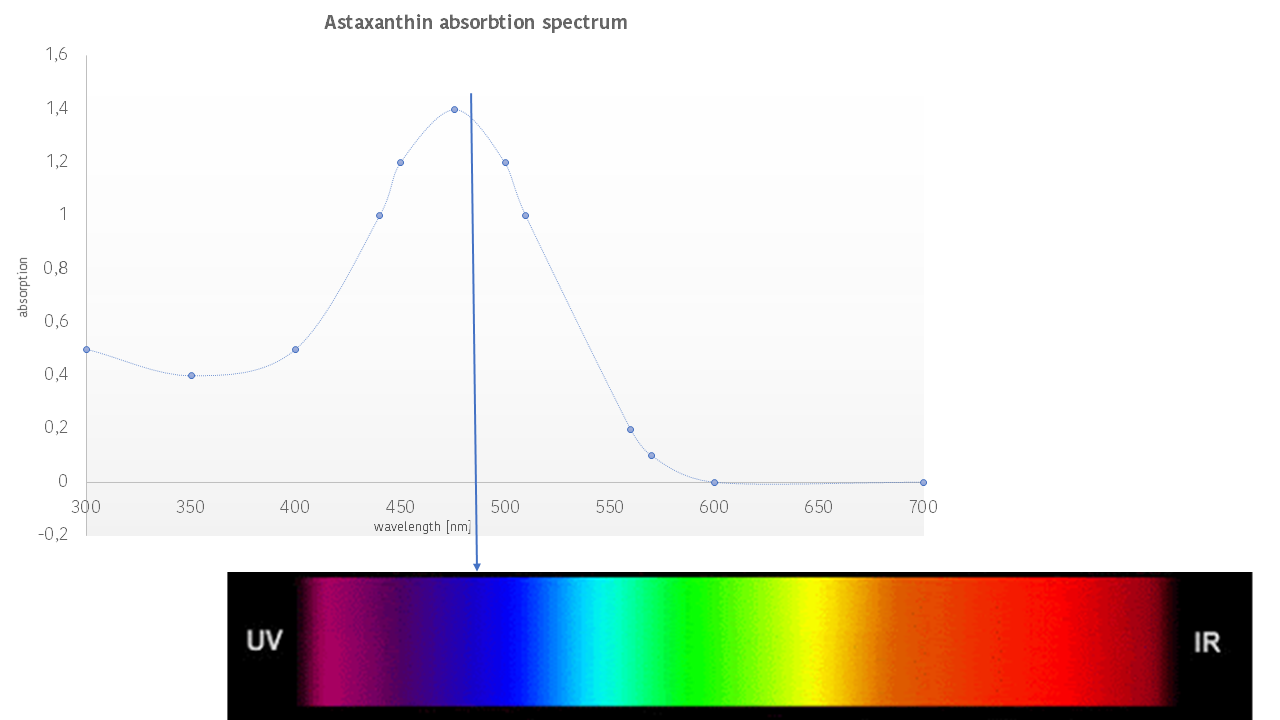 Astaxanthin absorbtion spectrum

1,6
1,4
1,2
1
0,8
0,6
0,4
0,2
0
-0,2

absorption

300 350 400 450 500 550 600 650 700

wavelength [nm]

UV

IR